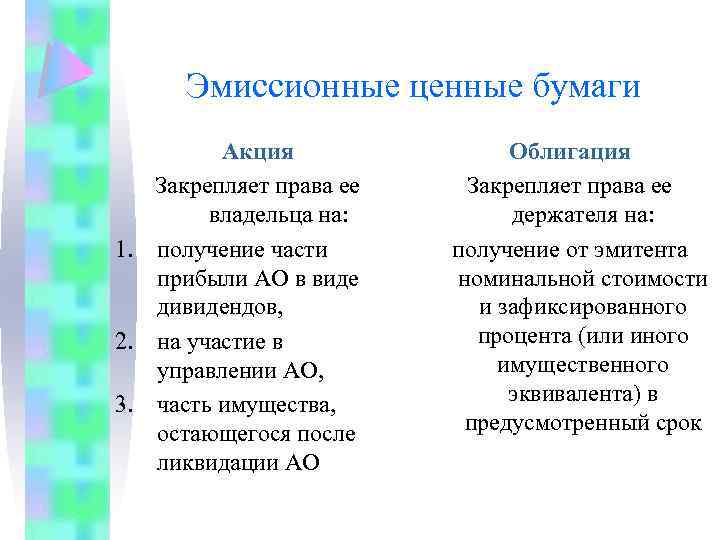 Эмиссионные ценные бумаги

Акция

Закрепляет права ее владельца на:

1. получение части прибыли АО в виде дивидендов,
2. на участие в управлении АО,
3. часть имущества, остающегося после ликвидации АО

Облигация

Закрепляет права ее держателя на:

получение от эмитента номинальной стоимости и зафиксированного процента (или иного имущественного эквивалента) в предусмотренный срок